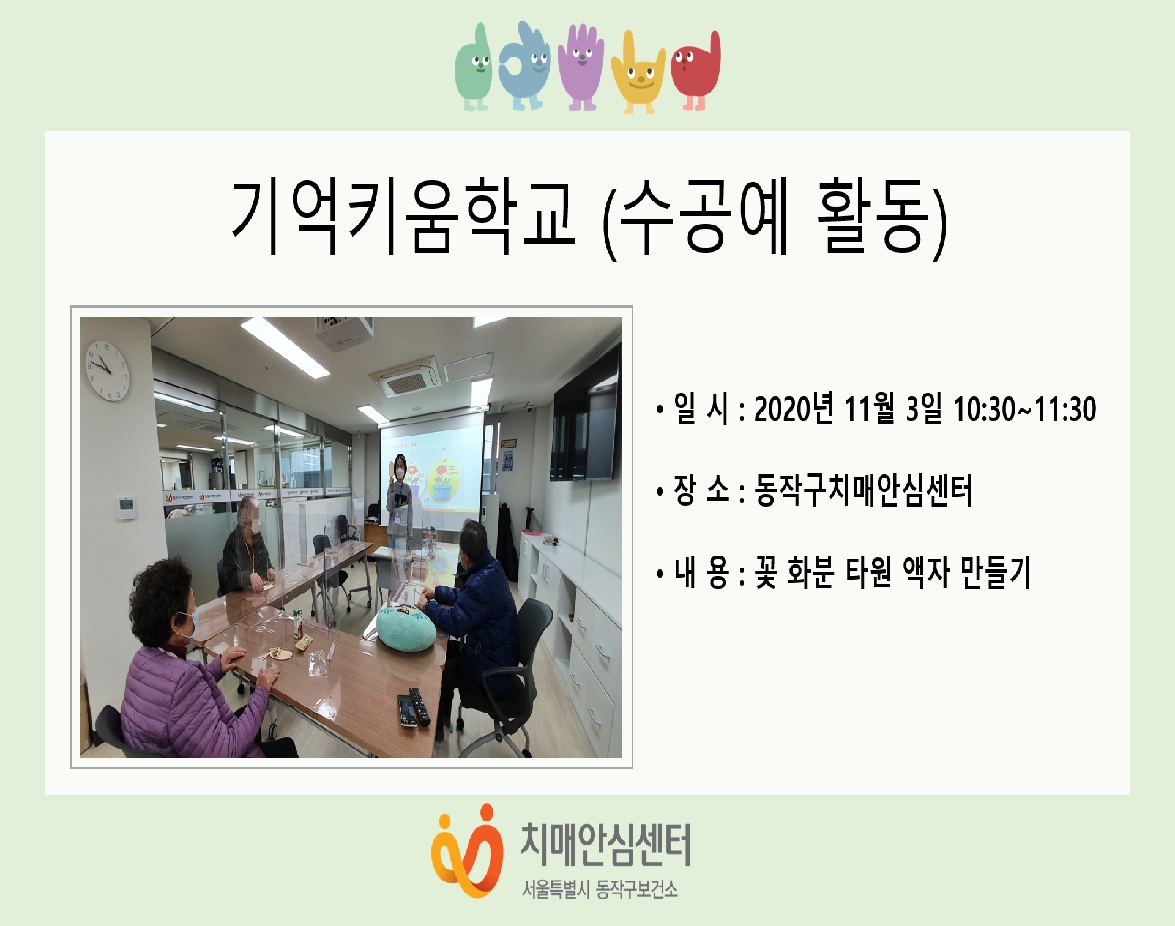 기억키움학교 (수공예 활동)

• 일 시 : 2020년 11월 3일 10:30~11:30

• 장 소 : 동작구치매안심센터

• 내 용 : 꽃 화분 타원 액자 만들기

치매안심센터
서울특별시 동작구보건소